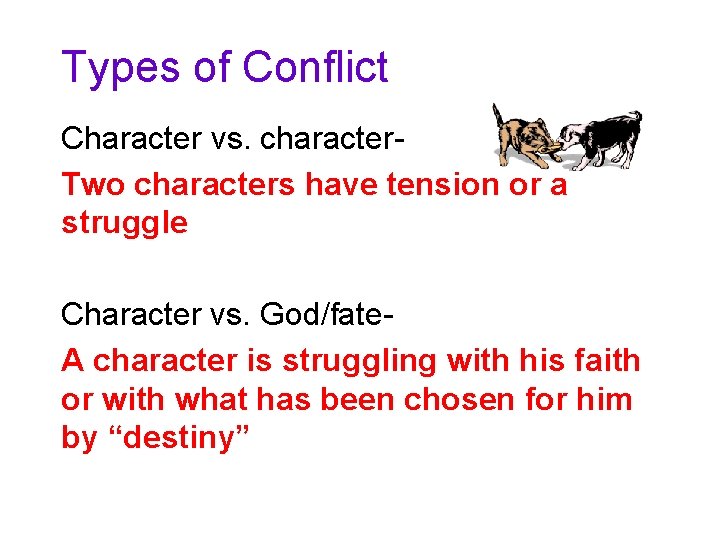 Types of Conflict

Character vs. character-

Two characters have tension or a struggle

Character vs. God/fate-

A character is struggling with his faith or with what has been chosen for him by “destiny”